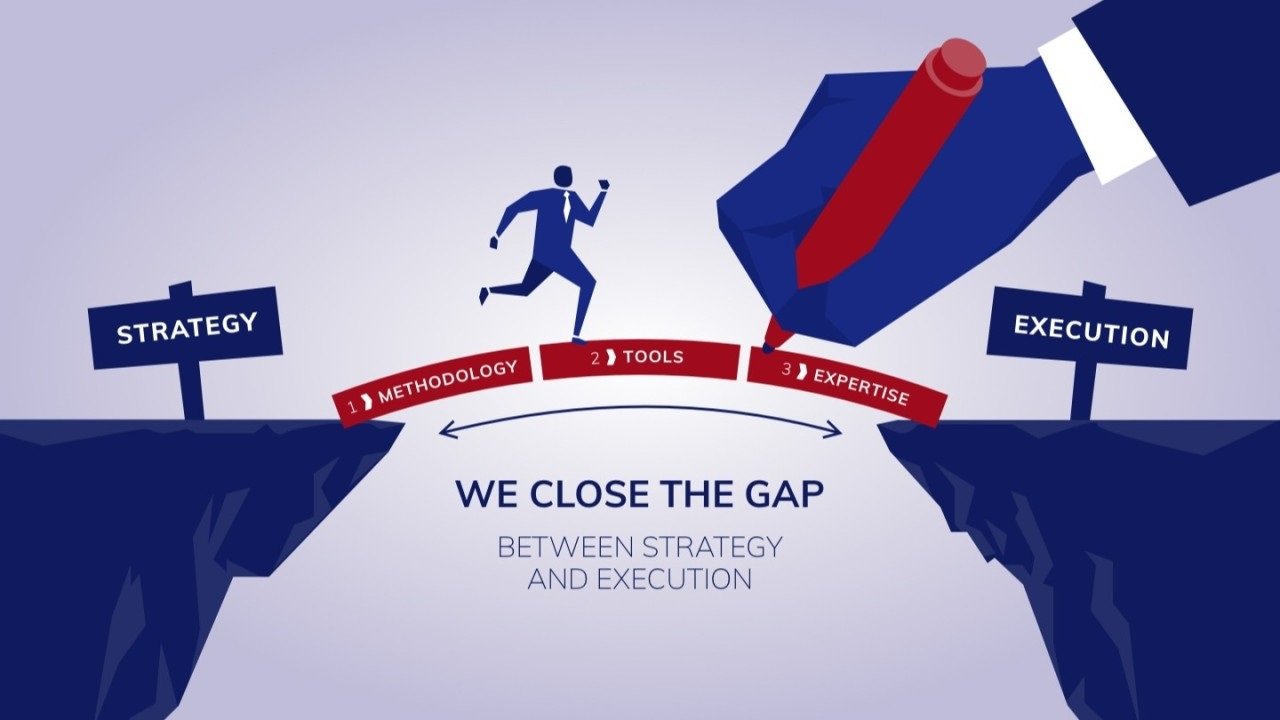 STRATEGY

1 METHODOLOGY

2 TOOLS

3 EXPERTISE

EXECUTION

WE CLOSE THE GAP

BETWEEN STRATEGY AND EXECUTION